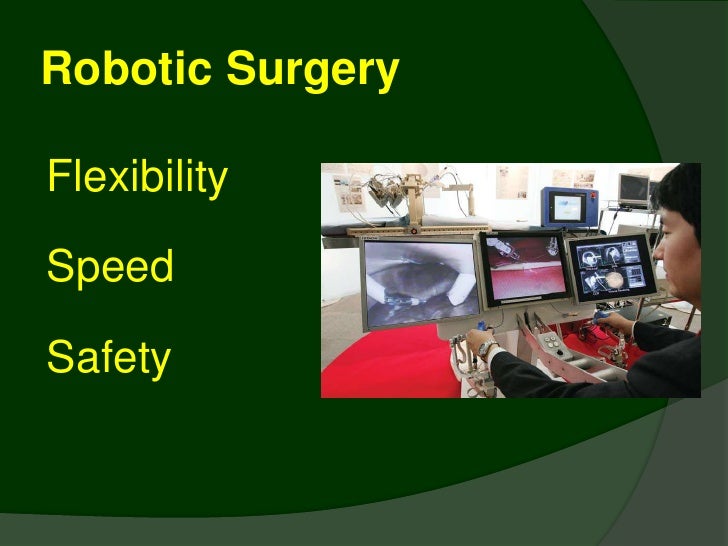 Robotic Surgery

Flexibility

Speed

Safety